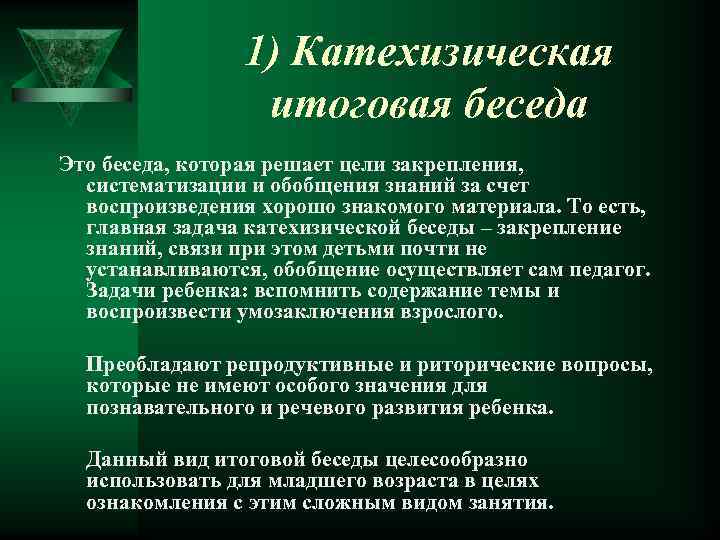 1) Катехизическая итоговая беседа

Это беседа, которая решает цели закрепления, систематизации и обобщения знаний за счет воспроизведения хорошо знакомого материала. То есть, главная задача катехизической беседы – закрепление знаний, связи при этом детьми почти не устанавливаются, обобщение осуществляет сам педагог. Задачи ребенка: вспомнить содержание темы и воспроизвести умозаключения взрослого.

Преобладают репродуктивные и риторические вопросы, которые не имеют особого значения для познавательного и речевого развития ребенка.

Данный вид итоговой беседы целесообразно использовать для младшего возраста в целях ознакомления с этим сложным видом занятия.